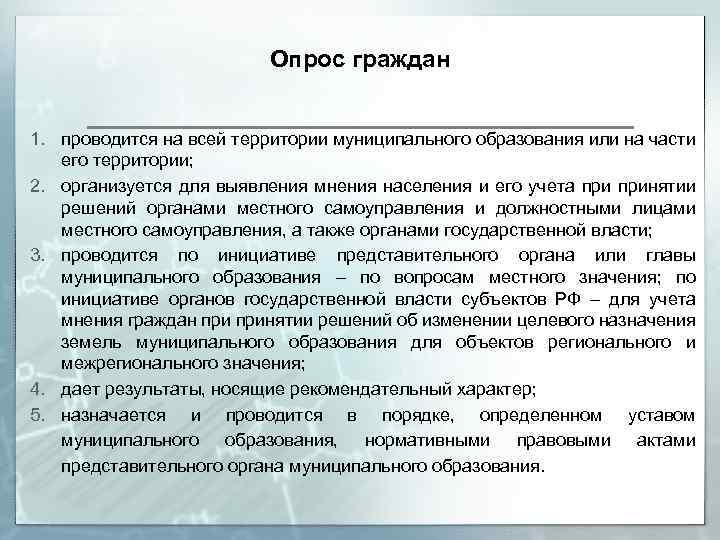 Опрос граждан

1. проводится на всей территории муниципального образования или на части его территории;
2. организуется для выявления мнения населения и его учета при принятии решений органами местного самоуправления и должностными лицами местного самоуправления, а также органами государственной власти;
3. проводится по инициативе представительного органа или главы муниципального образования – по вопросам местного значения; по инициативе органов государственной власти субъектов РФ – для учета мнения граждан при принятии решений об изменении целевого назначения земель муниципального образования для объектов регионального и межрегионального значения;
4. дает результаты, носящие рекомендательный характер;
5. назначается и проводится в порядке, определенном уставом муниципального образования, нормативными правовыми актами представительного органа муниципального образования.